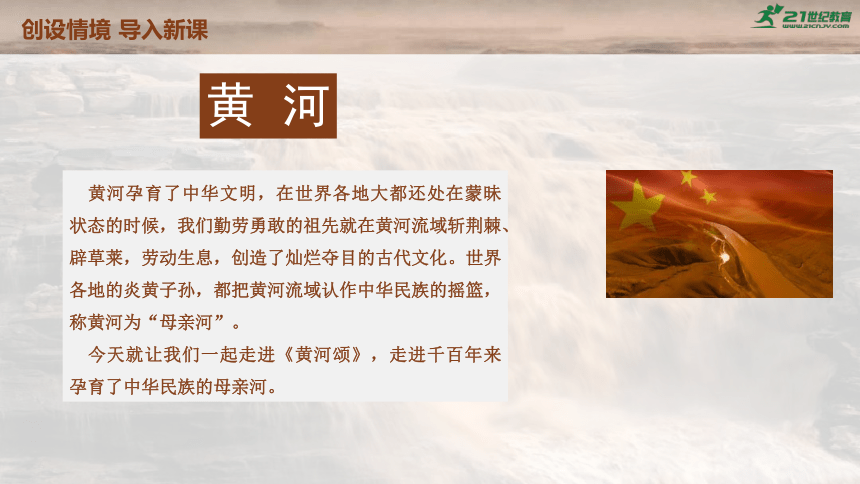 创设情境 导入新课

21世纪教育
www.21cnjy.com

黄 河

黄河孕育了中华文明，在世界各地大都还处在蒙昧状态的时候，我们勤劳勇敢的祖先就在黄河流域斩荆棘、辟草莱，劳动生息，创造了灿烂夺目的古代文化。世界各地的炎黄子孙，都把黄河流域认作中华民族的摇篮，称黄河为“母亲河”。

今天就让我们一起走进《黄河颂》，走进千百年来孕育了中华民族的母亲河。